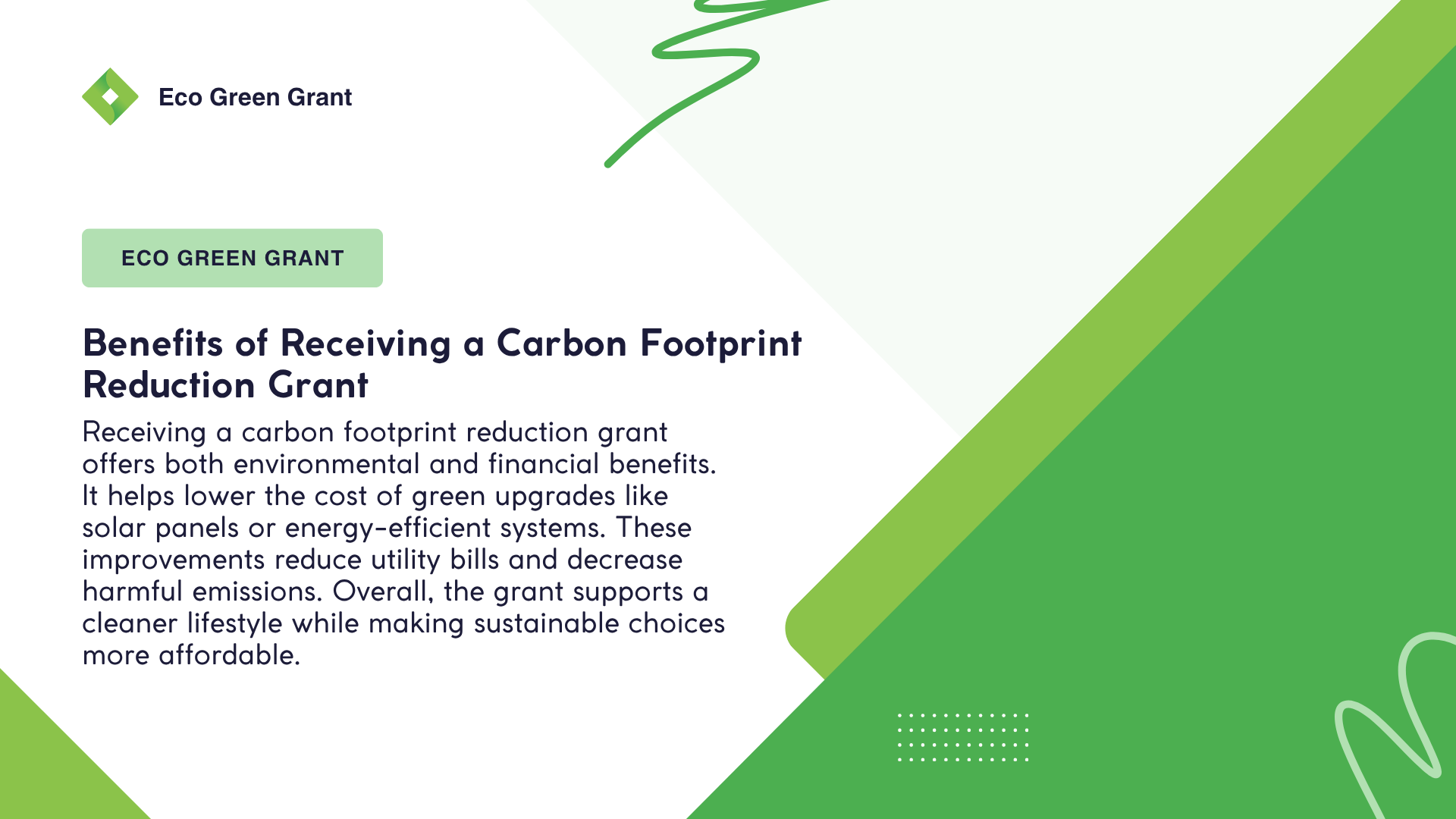 Eco Green Grant

ECO GREEN GRANT

Benefits of Receiving a Carbon Footprint Reduction Grant

Receiving a carbon footprint reduction grant offers both environmental and financial benefits. It helps lower the cost of green upgrades like solar panels or energy-efficient systems. These improvements reduce utility bills and decrease harmful emissions. Overall, the grant supports a cleaner lifestyle while making sustainable choices more affordable.